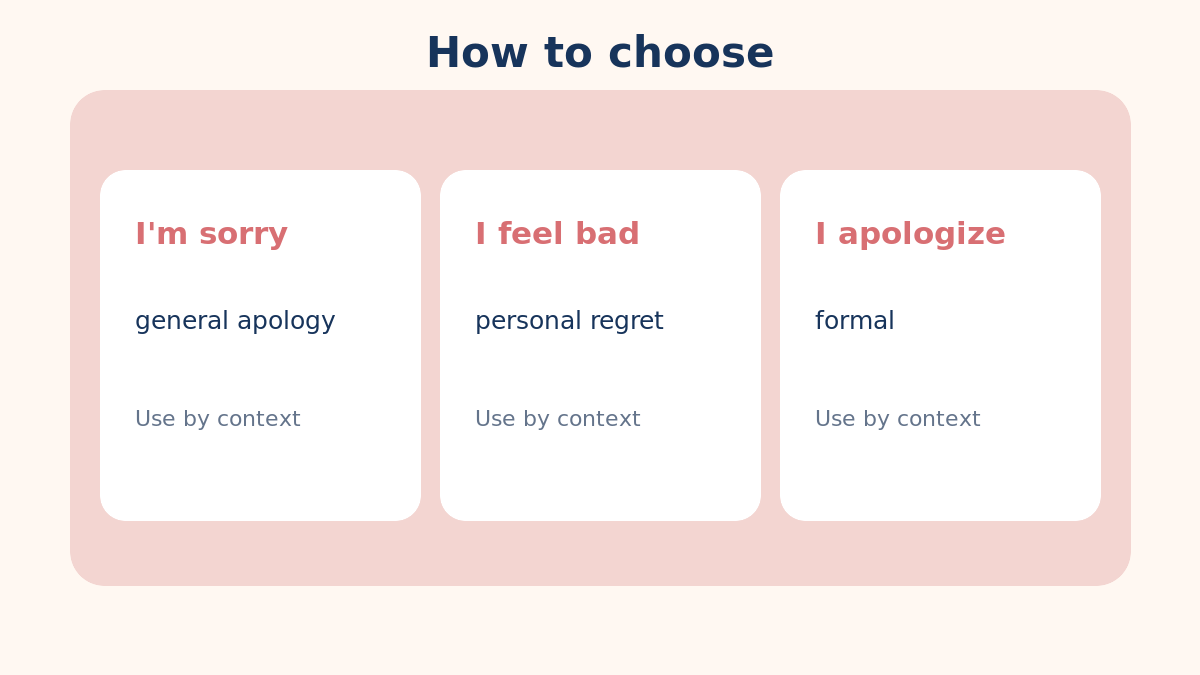 How to choose

I'm sorry

general apology

Use by context

I feel bad

personal regret

Use by context

I apologize

formal

Use by context